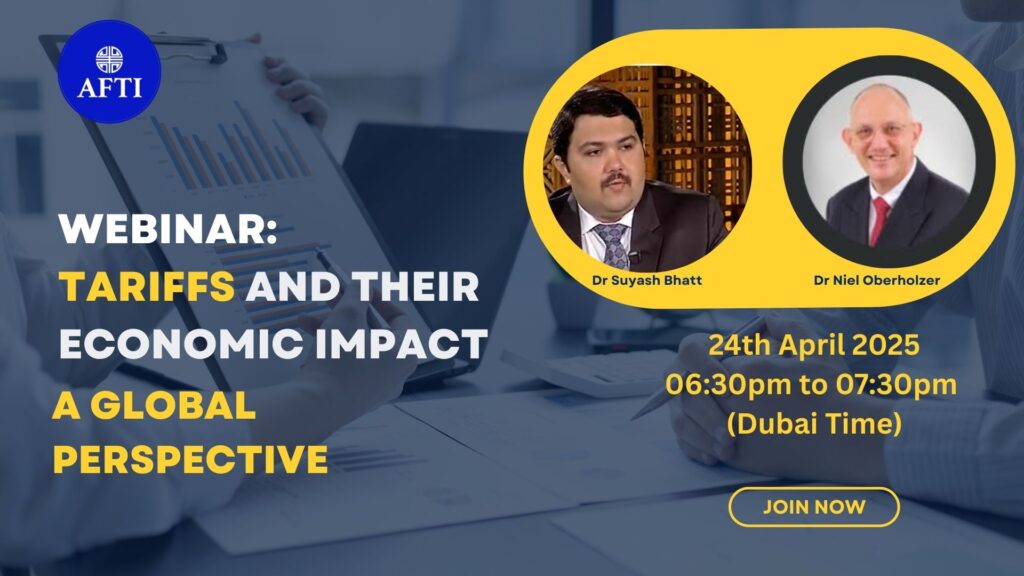 AFTI

WEBINAR:
TARIFFS AND THEIR ECONOMIC IMPACT
A GLOBAL PERSPECTIVE

Dr Suyash Bhatt
Dr Niel Oberholzer

24th April 2025
06:30pm to 07:30pm
(Dubai Time)

JOIN NOW